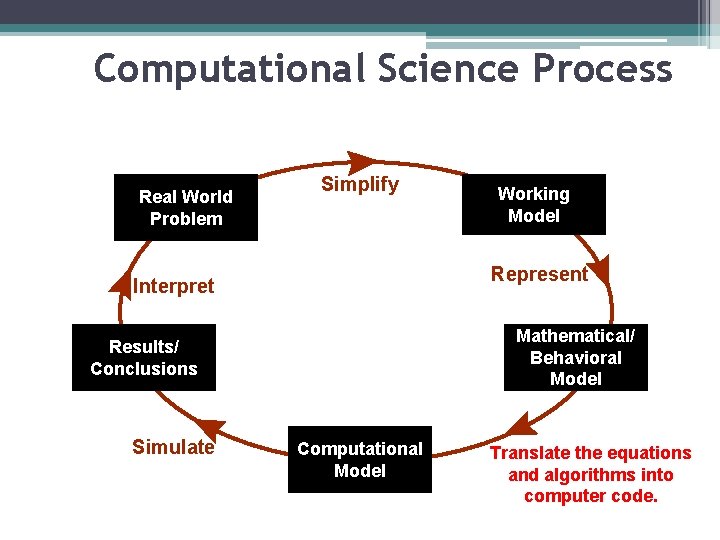 Computational Science Process

Real World Problem

Simplify

Working Model

Represent

Mathematical/ Behavioral Model

Translate the equations and algorithms into computer code.

Computational Model

Simulate

Results/ Conclusions

Interpret